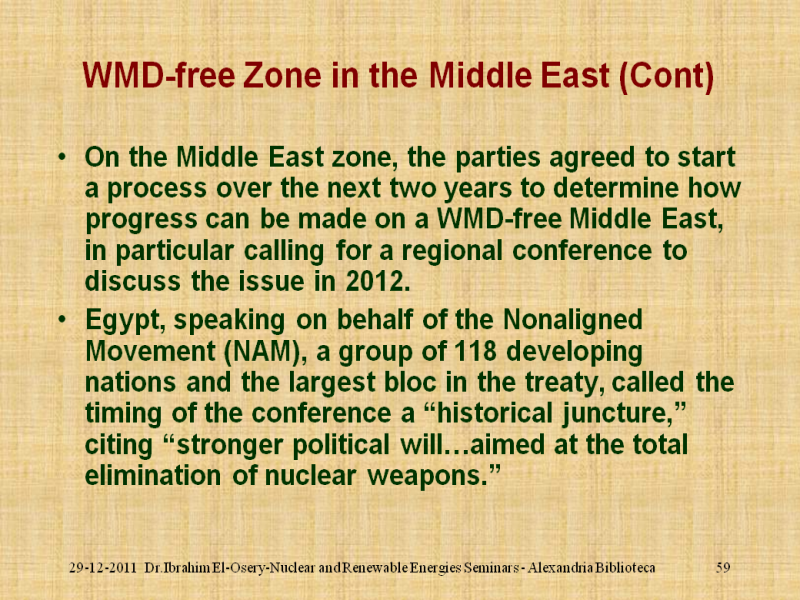 WMD-free Zone in the Middle East (Cont)

• On the Middle East zone, the parties agreed to start a process over the next two years to determine how progress can be made on a WMD-free Middle East, in particular calling for a regional conference to discuss the issue in 2012.

• Egypt, speaking on behalf of the Nonaligned Movement (NAM), a group of 118 developing nations and the largest bloc in the treaty, called the timing of the conference a “historical juncture,” citing “stronger political will…aimed at the total elimination of nuclear weapons.”

29-12-2011 Dr.Ibrahim El-Osery-Nuclear and Renewable Energies Seminars - Alexandria Biblioteca 59